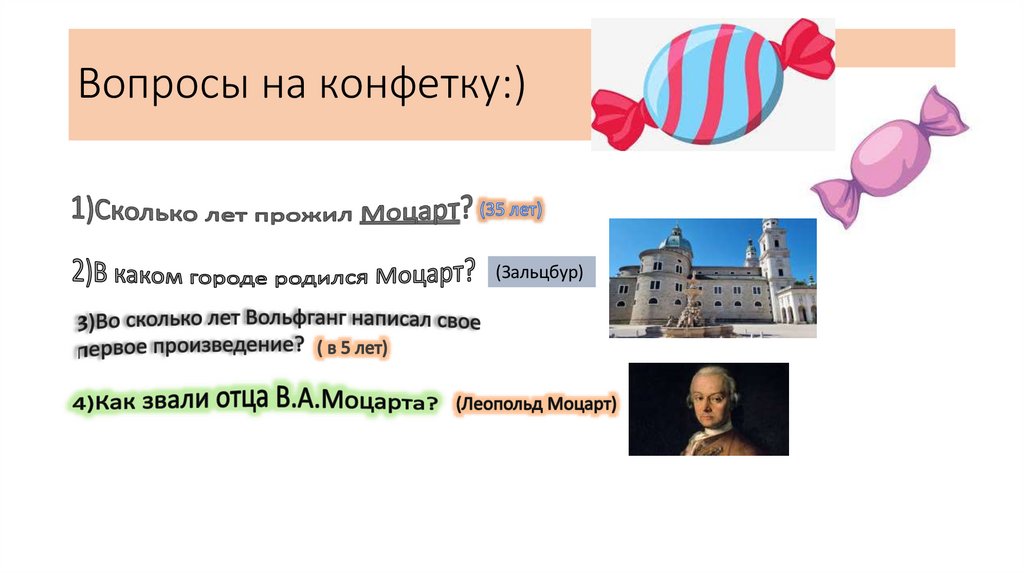 Вопросы на конфетку:)

1)Сколько лет прожил Моцарт? (35 лет)

2)В каком городе родился Моцарт? (Зальцбур)

3)Во сколько лет Вольфганг написал свое первое произведение? ( в 5 лет)

4)Как звали отца В.А.Моцарта? (Леопольд Моцарт)